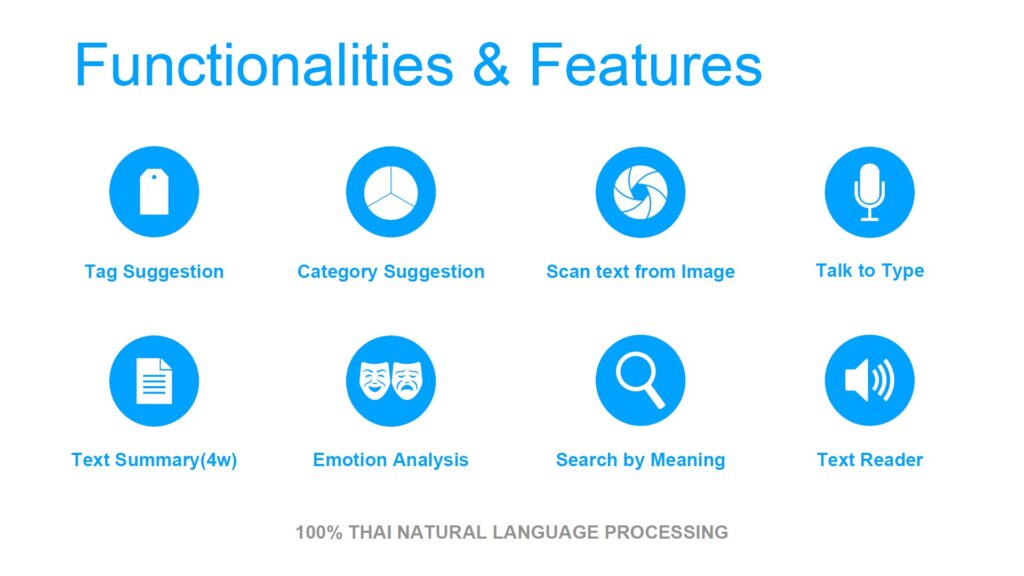 Functionalities & Features

Tag Suggestion

Category Suggestion

Scan text from Image

Talk to Type

Text Summary(4w)

Emotion Analysis

Search by Meaning

Text Reader

100% THAI NATURAL LANGUAGE PROCESSING